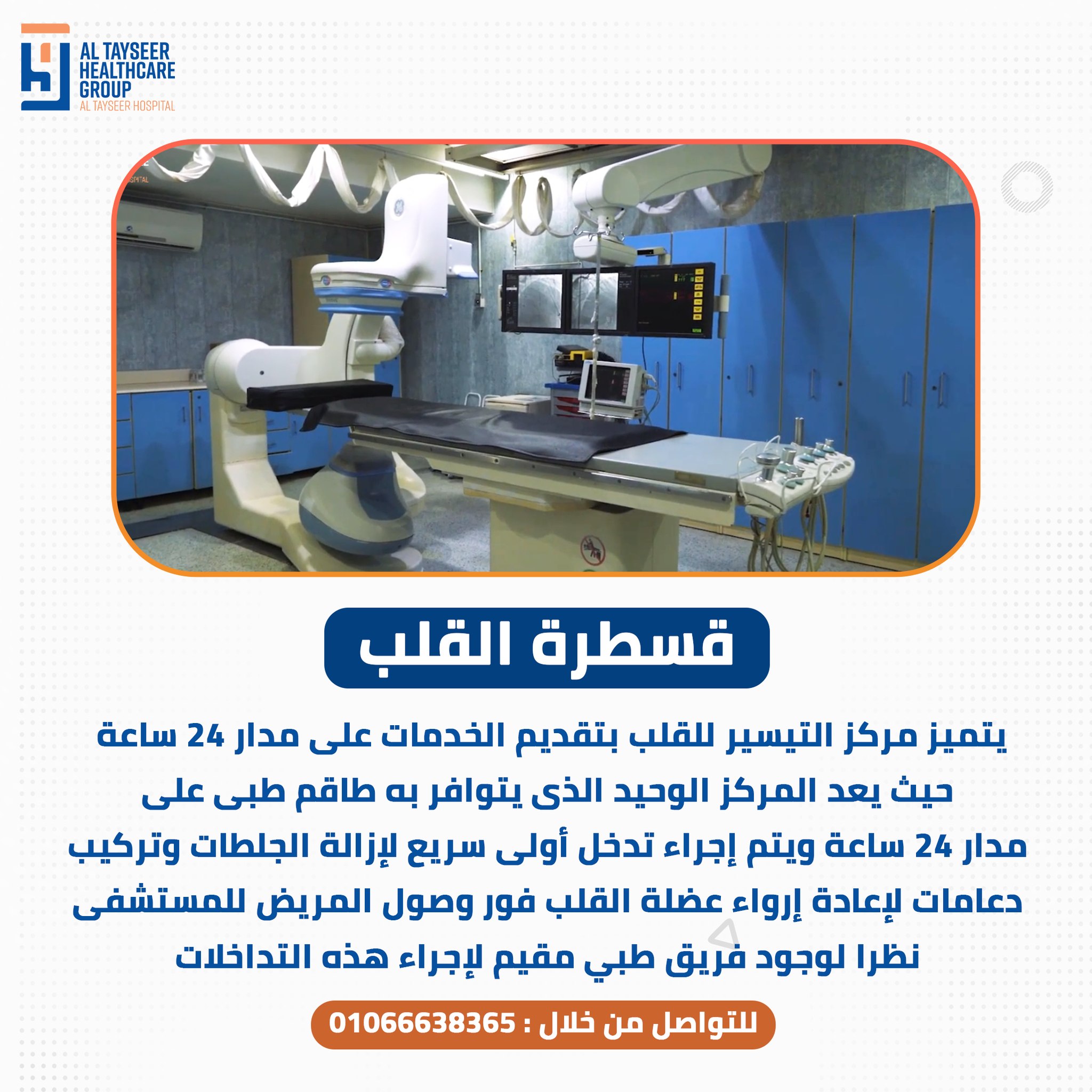 AL TAYSEER HEALTHCARE GROUP
AL TAYSEER HOSPITAL

قسطرة القلب

يتميز مركز التيسير للقلب بتقديم الخدمات على مدار 24 ساعة حيث يعد المركز الوحيد الذى يتوافر به طاقم طبى على مدار 24 ساعة ويتم إجراء تدخل أولى سريع لإزالة الجلطات وتركيب دعامات لإعادة إرواء عضلة القلب فور وصول المريض للمستشفى نظرا لوجود فريق طبي مقيم لإجراء هذه التداخلات

للتواصل من خلال : 01066638365